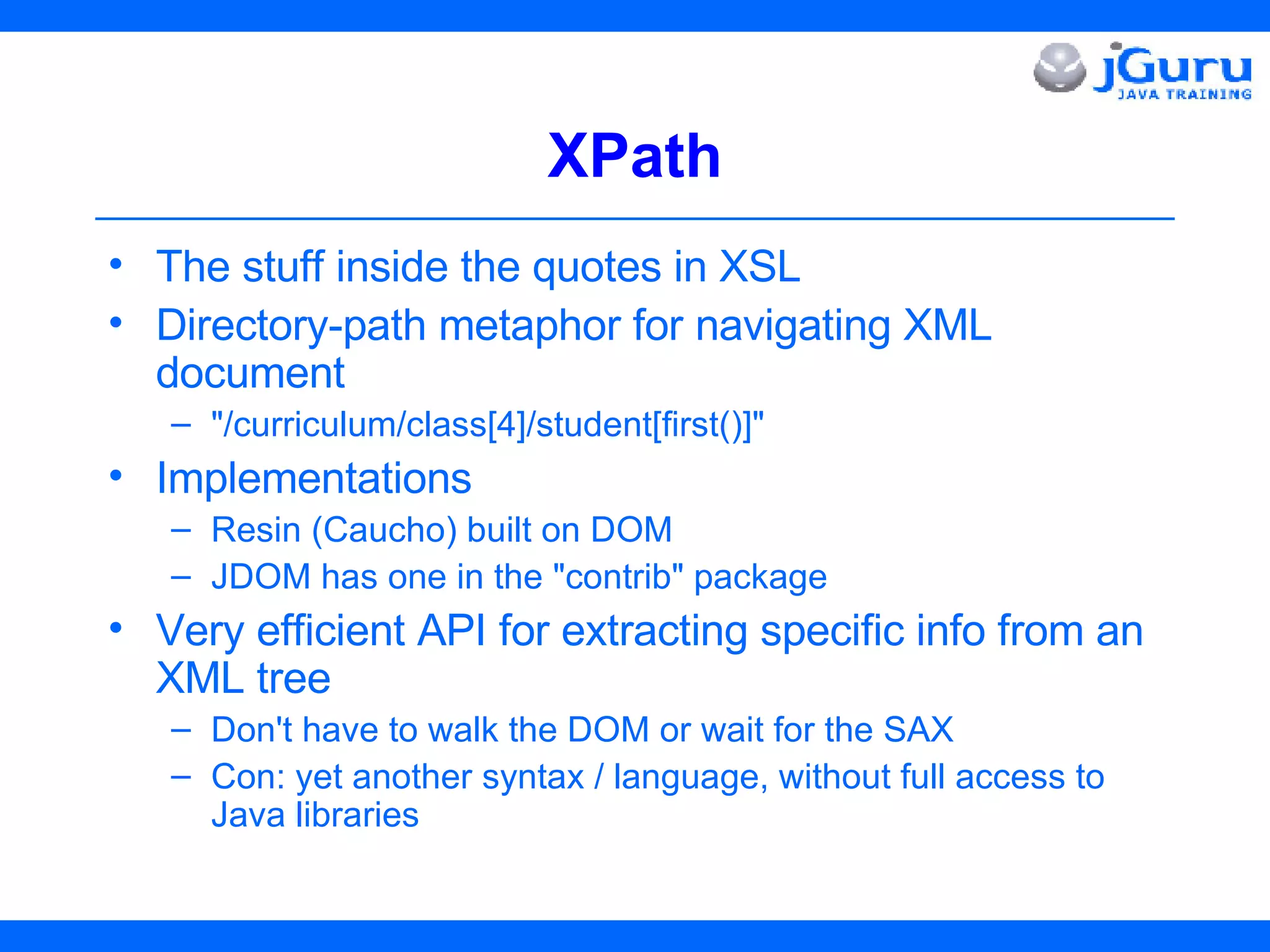 jGuru
JAVA TRAINING

XPath

• The stuff inside the quotes in XSL
• Directory-path metaphor for navigating XML document
 – "/curriculum/class[4]/student[first()]"
• Implementations
 – Resin (Caucho) built on DOM
 – JDOM has one in the "contrib" package
• Very efficient API for extracting specific info from an XML tree
 – Don't have to walk the DOM or wait for the SAX
 – Con: yet another syntax / language, without full access to Java libraries